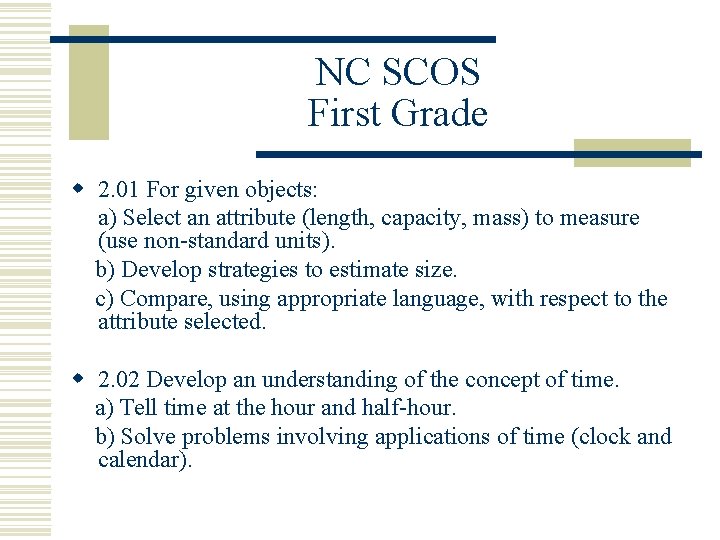 NC SCOS
First Grade

2.01 For given objects:

a) Select an attribute (length, capacity, mass) to measure (use non-standard units).

b) Develop strategies to estimate size.

c) Compare, using appropriate language, with respect to the attribute selected.

2.02 Develop an understanding of the concept of time.

a) Tell time at the hour and half-hour.

b) Solve problems involving applications of time (clock and calendar).